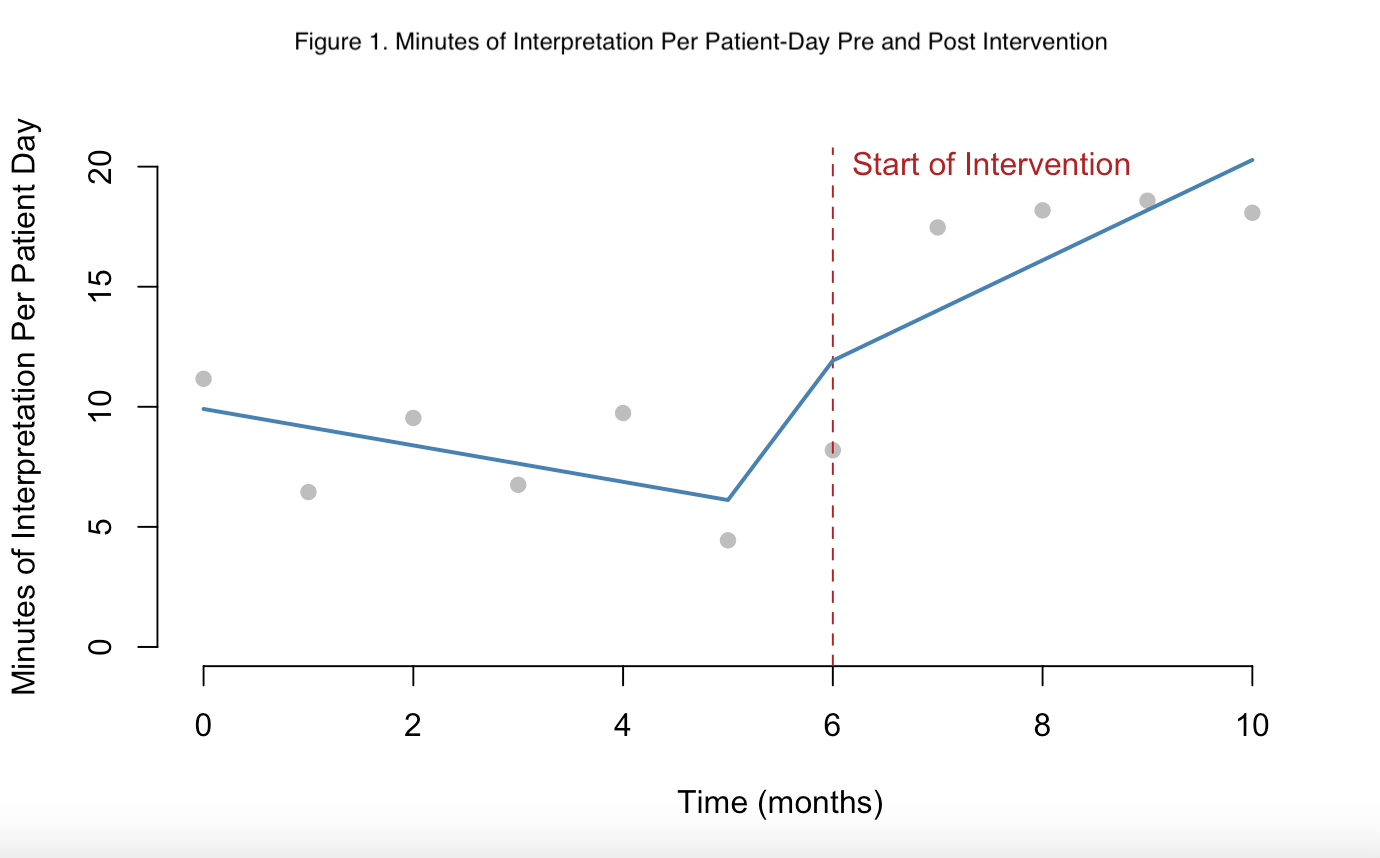 Figure 1. Minutes of Interpretation Per Patient-Day Pre and Post Intervention

Minutes of Interpretation Per Patient Day

20
15
10
5
0

Start of Intervention

0
2
4
6
8
10

Time (months)